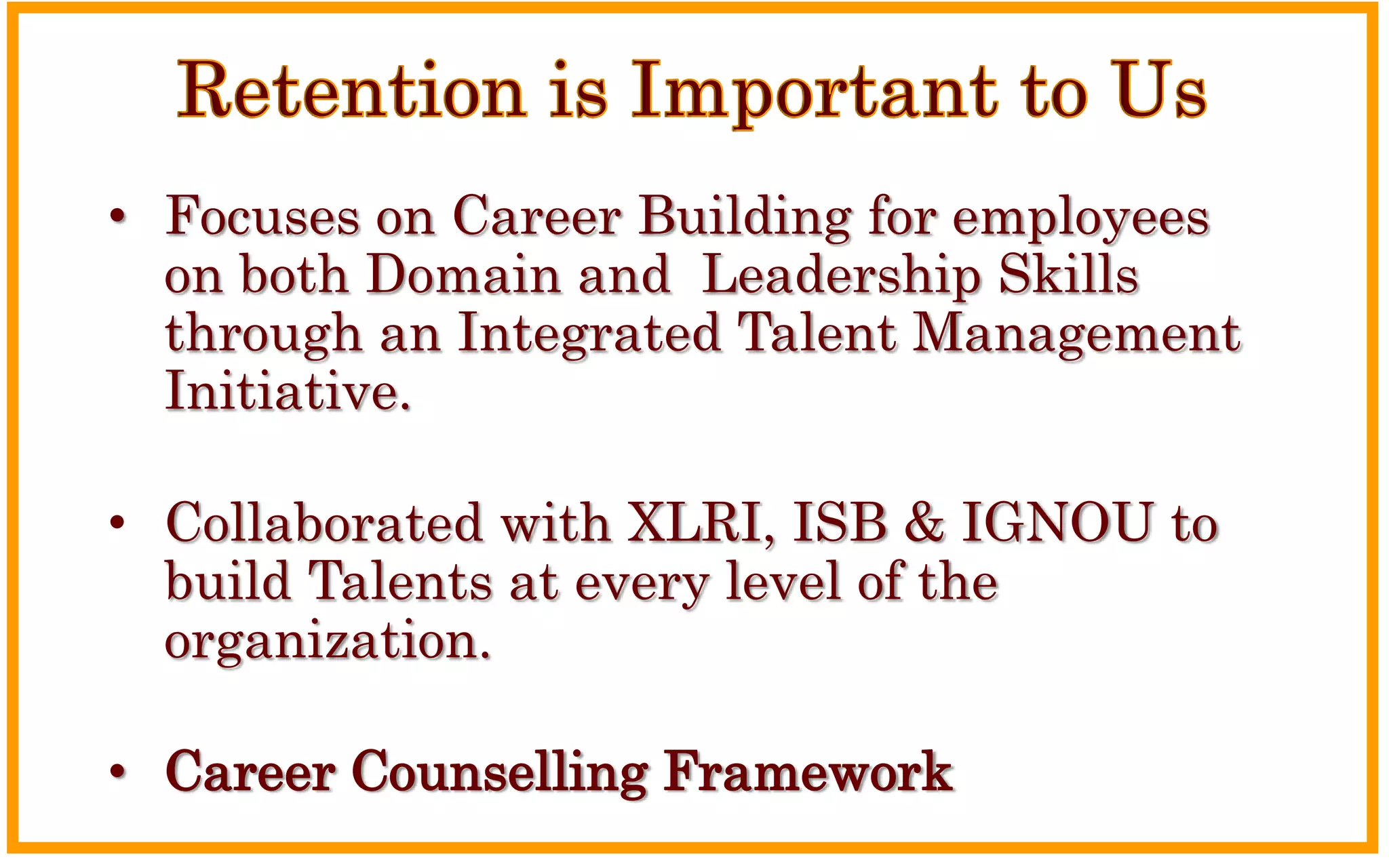 Retention is Important to Us

• Focuses on Career Building for employees on both Domain and  Leadership Skills through an Integrated Talent Management Initiative.

• Collaborated with XLRI, ISB & IGNOU to build Talents at every level of the organization.

• Career Counselling Framework